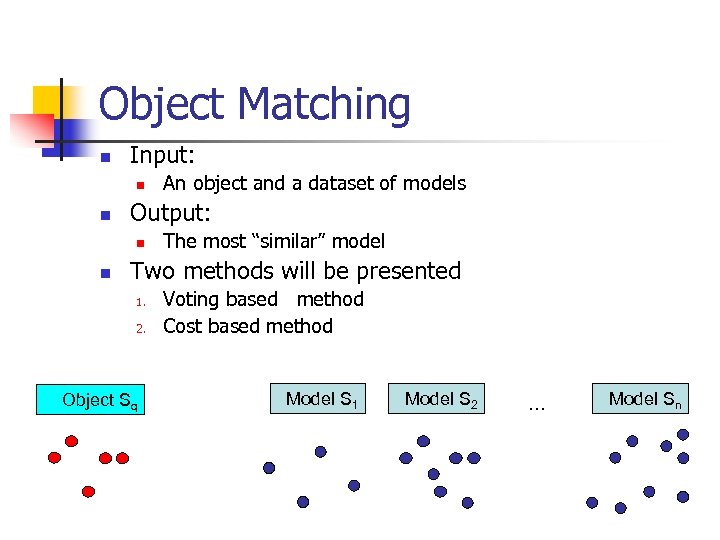 Object Matching

- Input:
  - An object and a dataset of models
- Output:
  - The most “similar” model
- Two methods will be presented
  1. Voting based method
  2. Cost based method

Object $S_q$

Model $S_1$

Model $S_2$

...

Model $S_n$